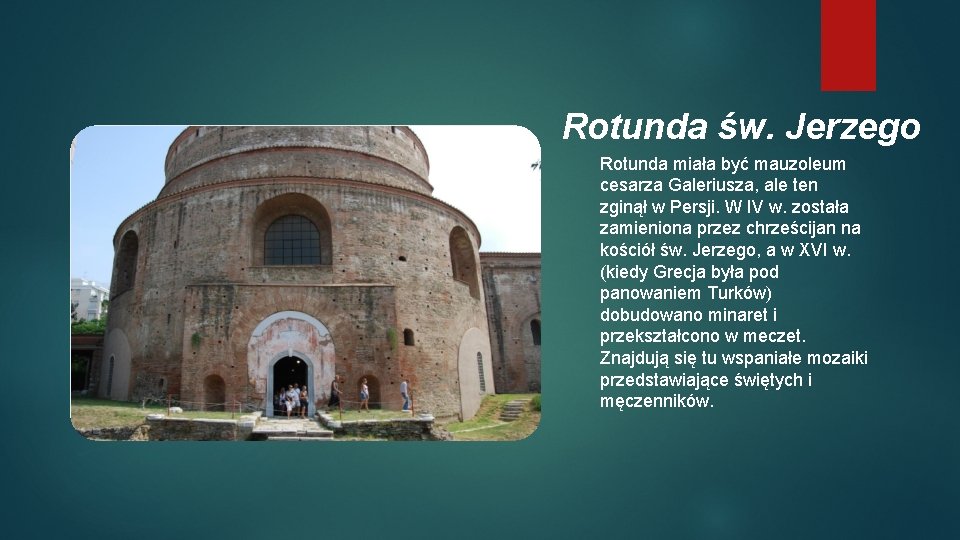 Rotunda św. Jerzego

Rotunda miała być mauzoleum cesarza Galeriusza, ale ten zginął w Persji. W IV w. została zamieniona przez chrześcijan na kościół św. Jerzego, a w XVI w. (kiedy Grecja była pod panowaniem Turków) dobudowano minaret i przekształcono w meczet. Znajdują się tu wspaniałe mozaiki przedstawiające świętych i męczenników.